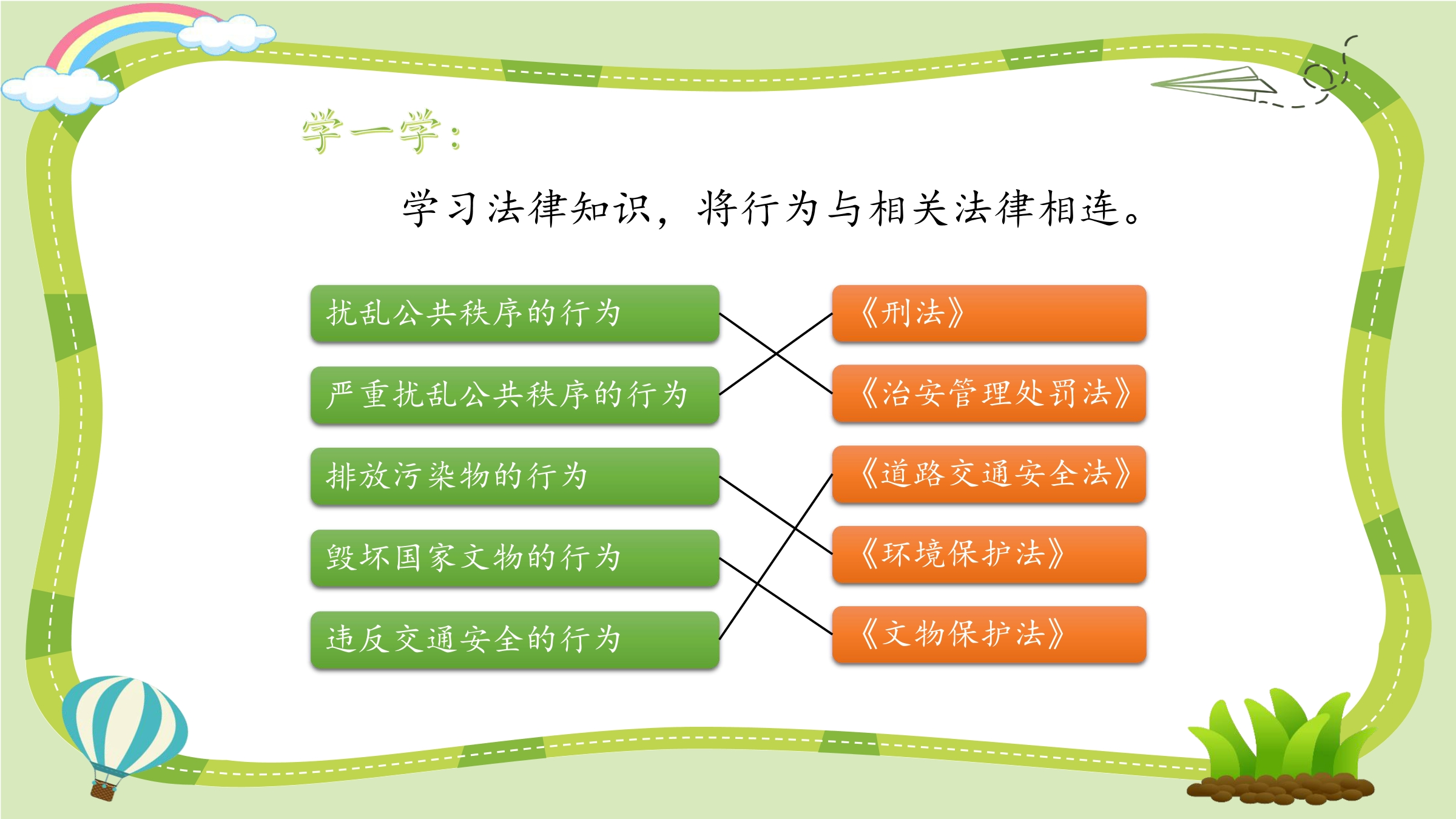 学一学：

学习法律知识，将行为与相关法律相连。

扰乱公共秩序的行为

严重扰乱公共秩序的行为

排放污染物的行为

毁坏国家文物的行为

违反交通安全的行为

《刑法》

《治安管理处罚法》

《道路交通安全法》

《环境保护法》

《文物保护法》